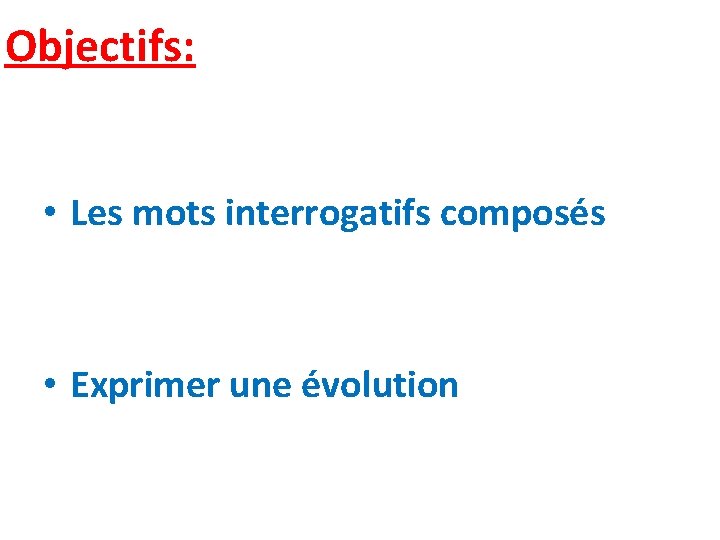 Objectifs:

• Les mots interrogatifs composés

• Exprimer une évolution